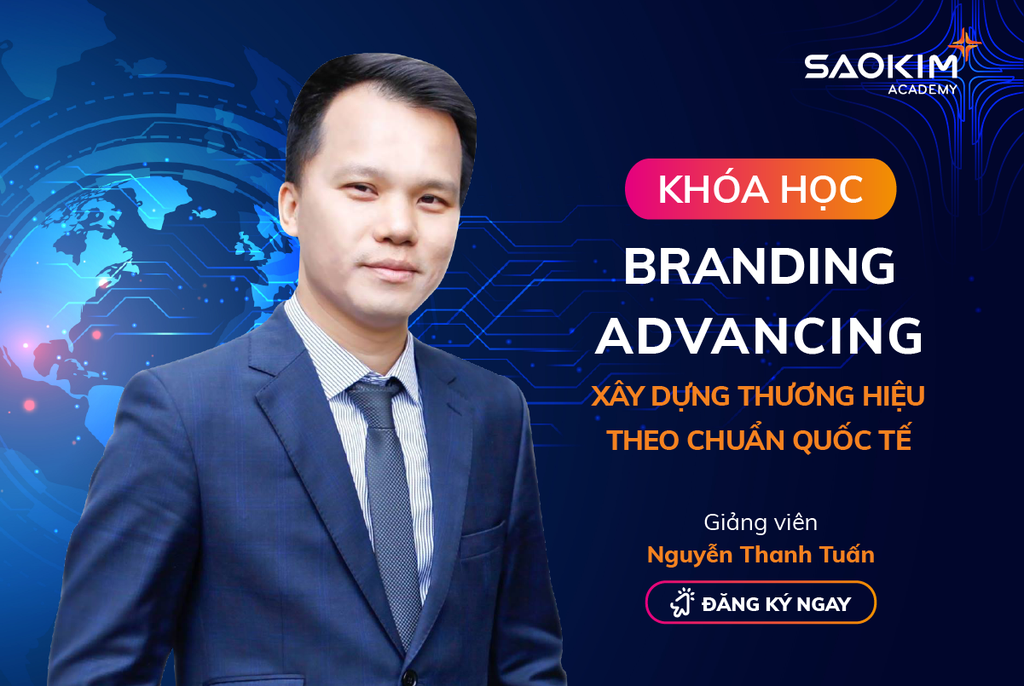 SAOKIM
ACADEMY

KHÓA HỌC
BRANDING
ADVANCING
XÂY DỰNG THƯƠNG HIỆU
THEO CHUẨN QUỐC TẾ

Giảng viên
Nguyễn Thanh Tuấn

ĐĂNG KÝ NGAY